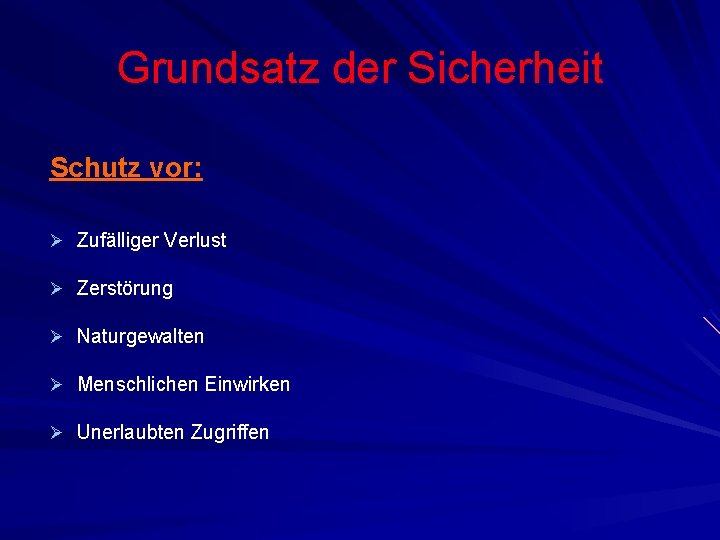 Grundsatz der Sicherheit

Schutz vor:

➢ Zufälliger Verlust

➢ Zerstörung

➢ Naturgewalten

➢ Menschlichen Einwirken

➢ Unerlaubten Zugriffen